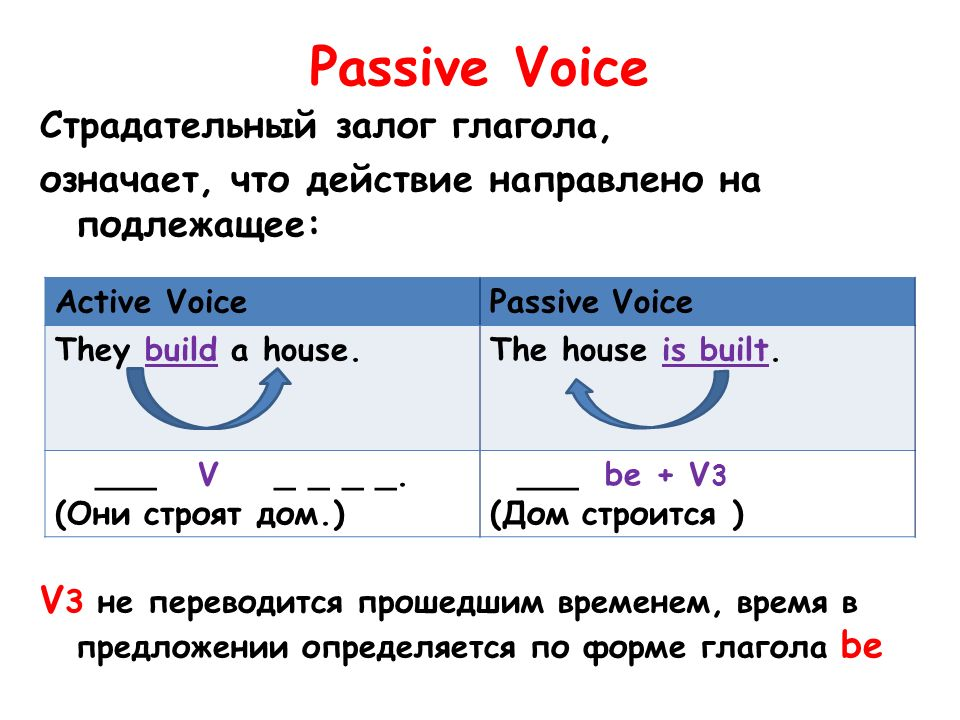 Passive Voice

Страдательный залог глагола, означает, что действие направлено на подлежащее:

| Active Voice | Passive Voice |
|---|---|
| They build a house. | The house is built. |
| ___ V _ _ _ _. (Они строят дом.) | ___ be + V3 (Дом строится ) |

V3 не переводится прошедшим временем, время в предложении определяется по форме глагола be